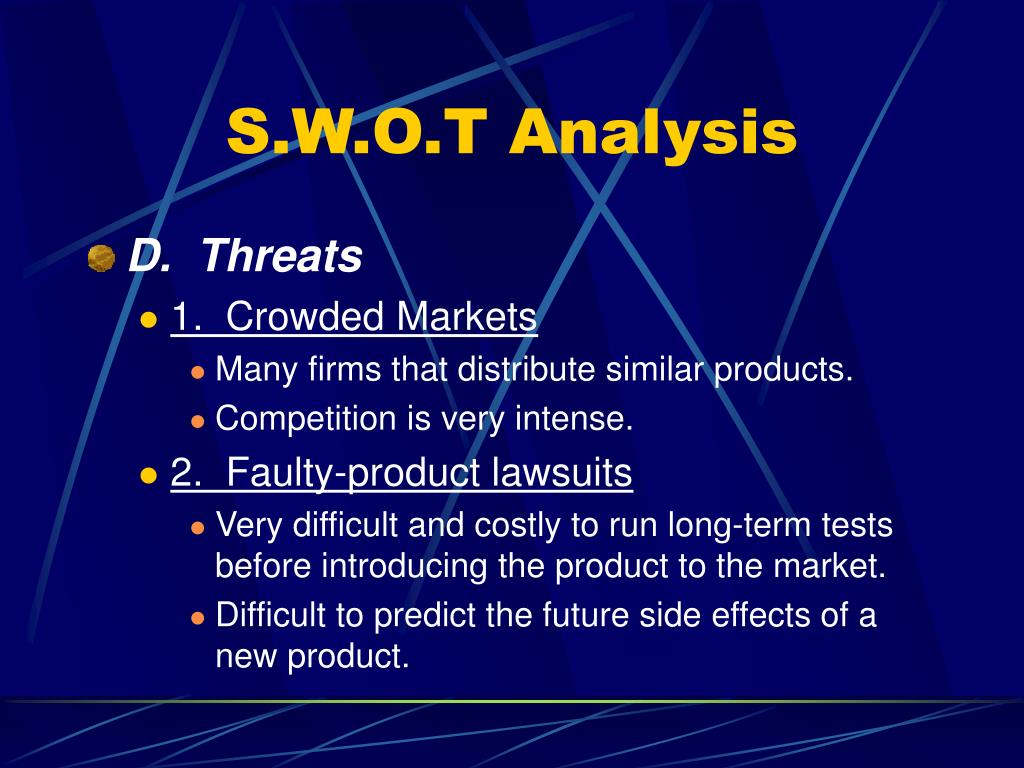 S.W.O.T Analysis

D. Threats

1. Crowded Markets

Many firms that distribute similar products.

Competition is very intense.

2. Faulty-product lawsuits

Very difficult and costly to run long-term tests before introducing the product to the market.

Difficult to predict the future side effects of a new product.